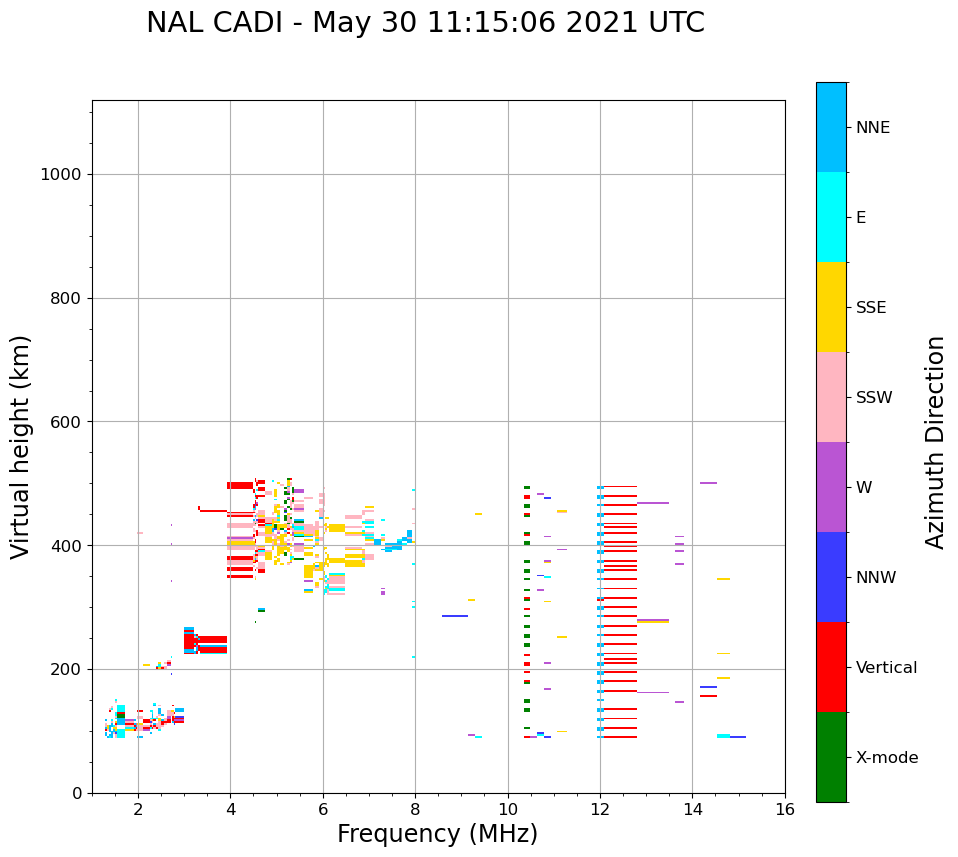 NAL CADI - May 30 11:15:06 2021 UTC

Virtual height (km)

1000
800
600
400
200
0

2
4
6
8
10
12
14
16

Frequency (MHz)

NNE
E
SSE
SSW
W
NNW
Vertical
X-mode

Azimuth Direction